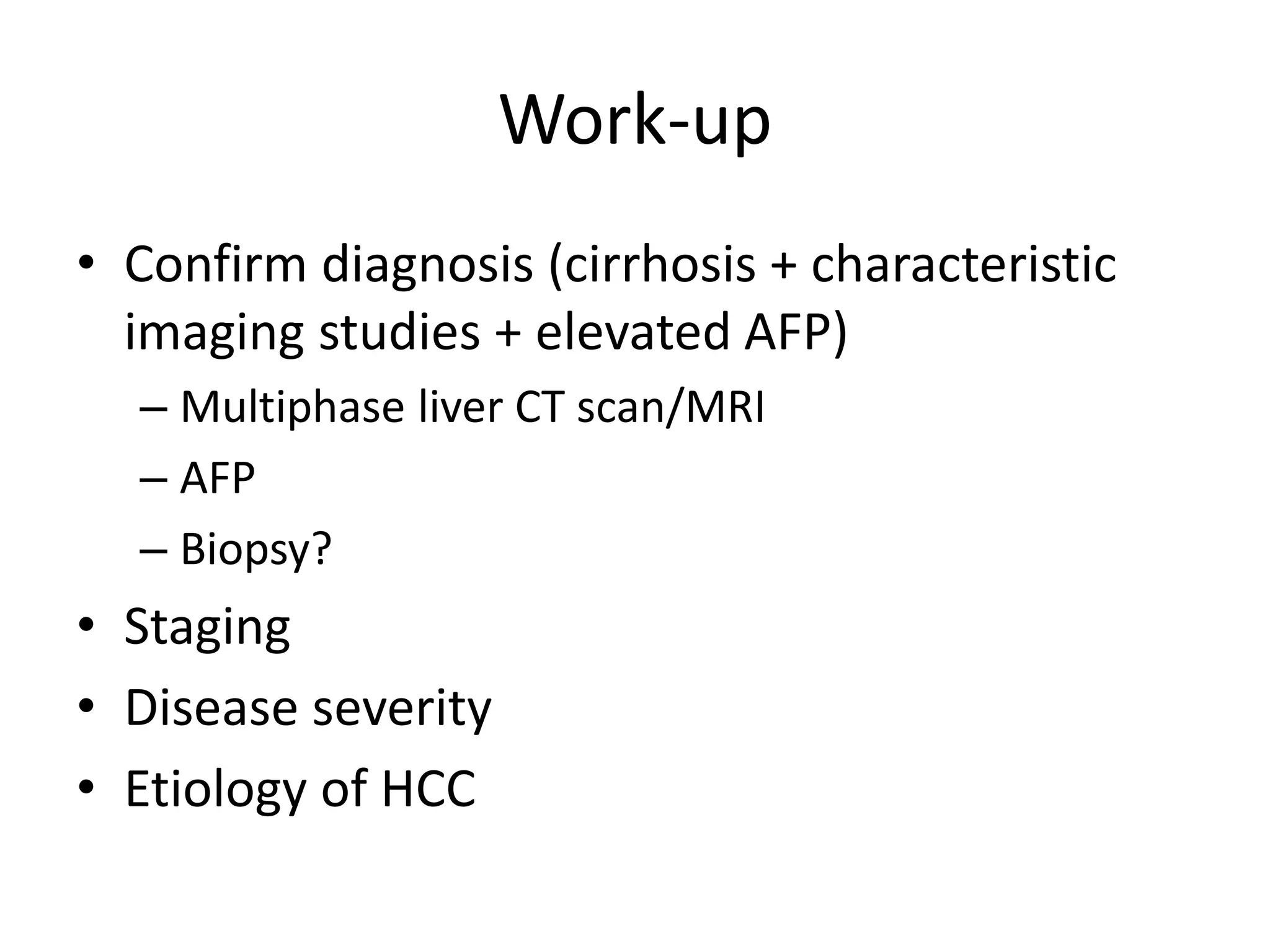 Work-up

• Confirm diagnosis (cirrhosis + characteristic imaging studies + elevated AFP)
  – Multiphase liver CT scan/MRI
  – AFP
  – Biopsy?
• Staging
• Disease severity
• Etiology of HCC